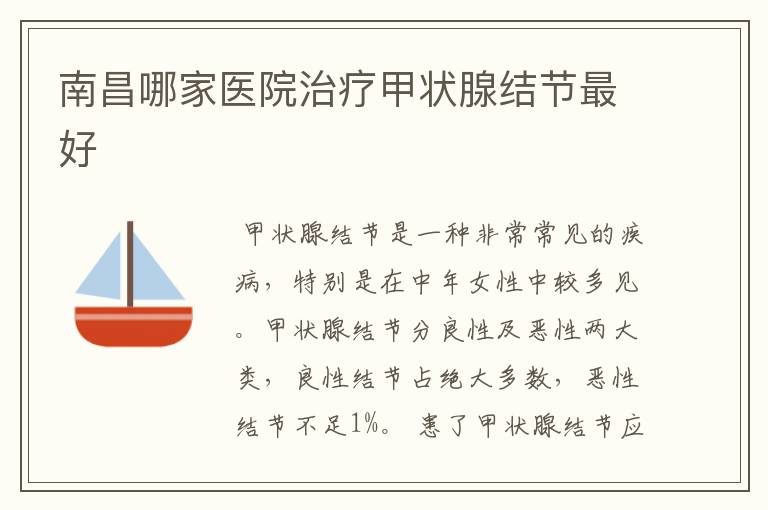 南昌哪家医院治疗甲状腺结节最好

甲状腺结节是一种非常常见的疾病，特别是在中年女性中较多见。甲状腺结节分良性及恶性两大类，良性结节占绝大多数，恶性结节不足1%。患了甲状腺结节应